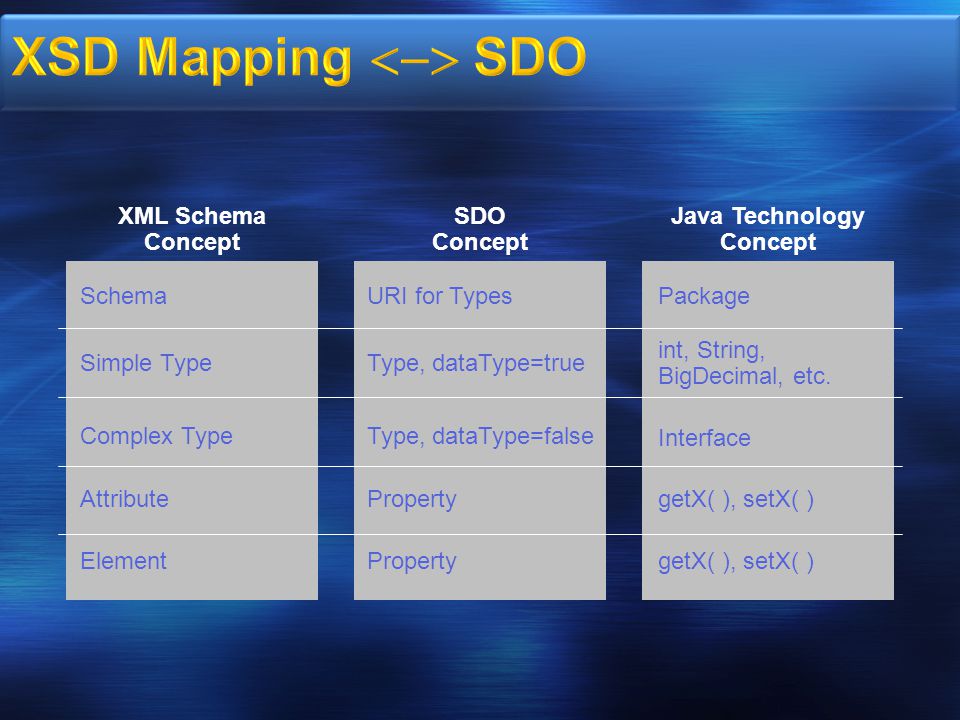 XSD Mapping <–> SDO

| XML Schema Concept | SDO Concept | Java Technology Concept |
|---|---|---|
| Schema | URI for Types | Package |
| Simple Type | Type, dataType=true | int, String, BigDecimal, etc. |
| Complex Type | Type, dataType=false | Interface |
| Attribute | Property | getX( ), setX( ) |
| Element | Property | getX( ), setX( ) |